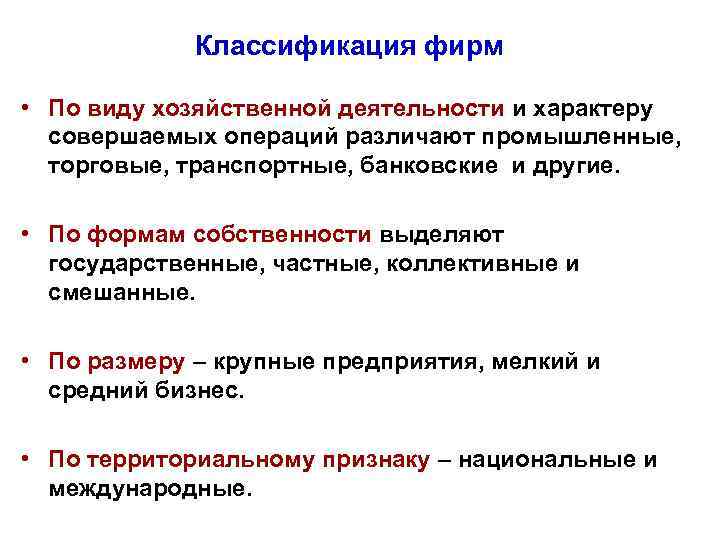 Классификация фирм

• По виду хозяйственной деятельности и характеру совершаемых операций различают промышленные, торговые, транспортные, банковские и другие.

• По формам собственности выделяют государственные, частные, коллективные и смешанные.

• По размеру – крупные предприятия, мелкий и средний бизнес.

• По территориальному признаку – национальные и международные.